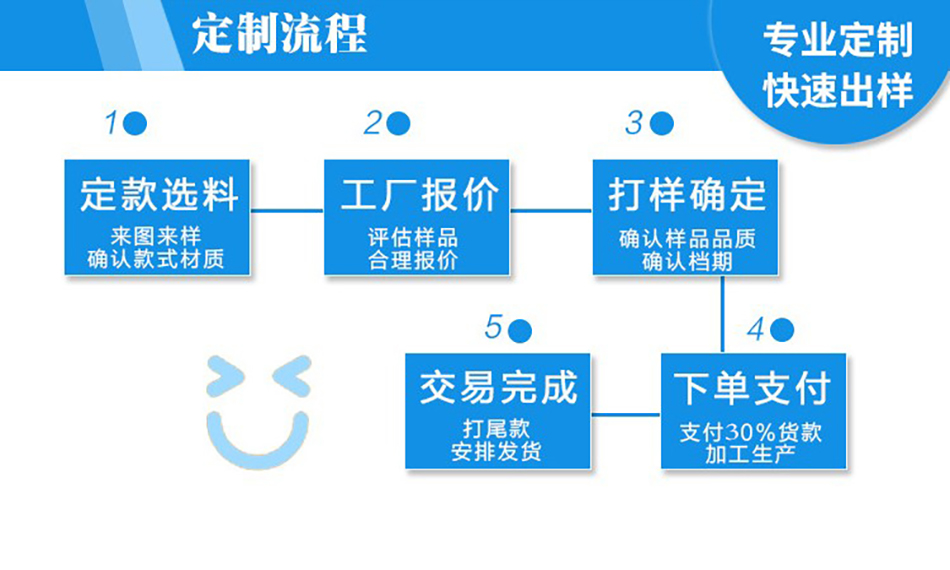 定制流程

专业定制
快速出样

1

定款选料
来图来样
确认款式材质

2

工厂报价
评估样品
合理报价

3

打样确定
确认样品品质
确认档期

4

下单支付
支付30%货款
加工生产

5

交易完成
打尾款
安排发货